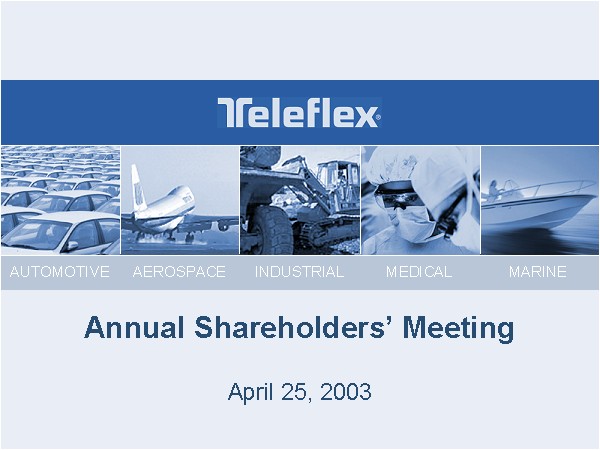 Teleflex®

AUTOMOTIVE AEROSPACE INDUSTRIAL MEDICAL MARINE

Annual Shareholders' Meeting

April 25, 2003